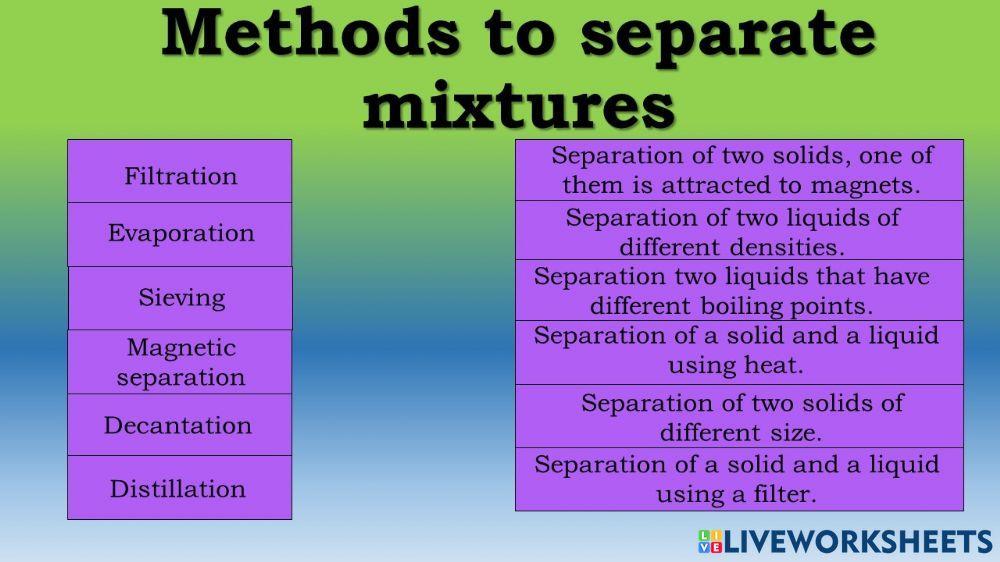 Methods to separate mixtures

Filtration

Evaporation

Sieving

Magnetic separation

Decantation

Distillation

Separation of two solids, one of them is attracted to magnets.

Separation of two liquids of different densities.

Separation two liquids that have different boiling points.

Separation of a solid and a liquid using heat.

Separation of two solids of different size.

Separation of a solid and a liquid using a filter.

LIVEWORKSHEETS